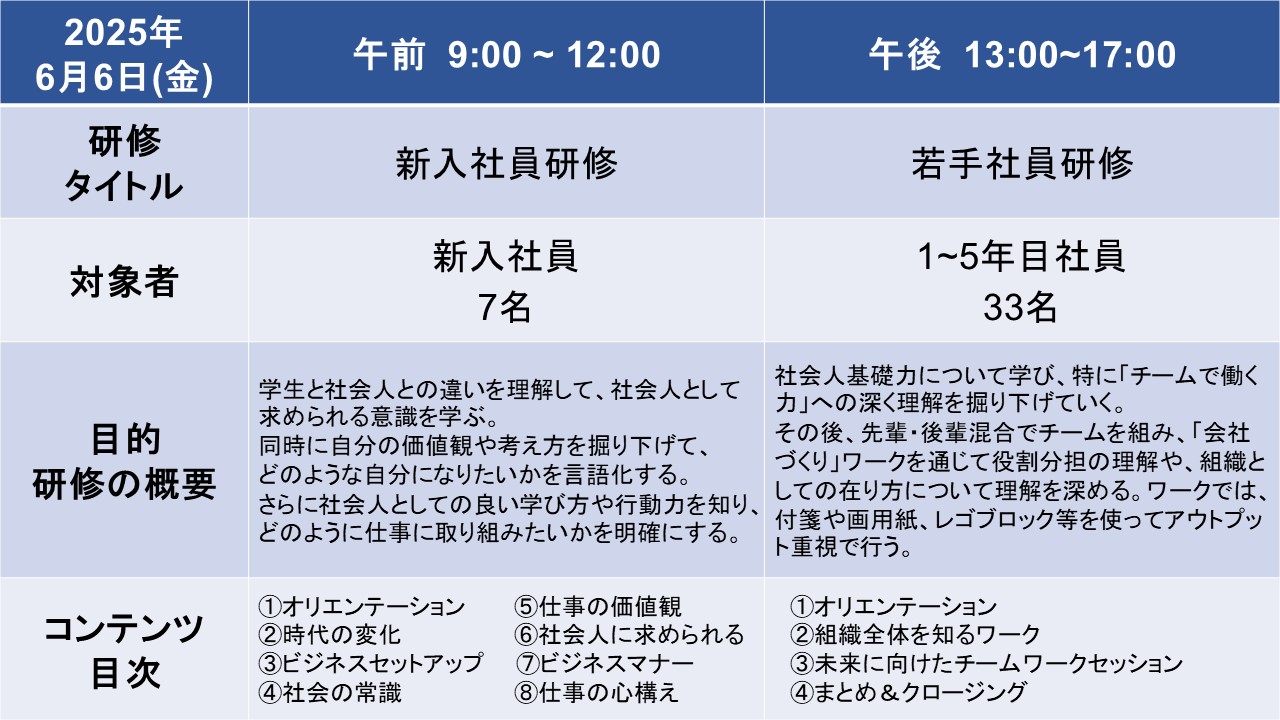 | 2025年 6月6日(金) | 午前 9:00 ~ 12:00 | 午後 13:00~17:00 |
|---|---|---|
| 研修 タイトル | 新入社員研修 | 若手社員研修 |
| 対象者 | 新入社員 7名 | 1~5年目社員 33名 |
| 目的 研修の概要 | 学生と社会人との違いを理解して、社会人として求められる意識を学ぶ。 同時に自分の価値観や考え方を掘り下げて、どのような自分になりたいかを言語化する。 さらに社会人としての良い学び方や行動力を知り、どのように仕事に取り組みたいかを明確にする。 | 社会人基礎力について学び、特に「チームで働く力」への深く理解を掘り下げていく。 その後、先輩・後輩混合でチームを組み、「会社づくり」ワークを通じて役割分担の理解や、組織としての在り方について理解を深める。ワークでは、付箋や画用紙、レゴブロック等を使ってアウトプット重視で行う。 |
| コンテンツ 目次 | ①オリエンテーション ②時代の変化 ③ビジネスセットアップ ④社会の常識 ⑤仕事の価値観 ⑥社会人に求められる ⑦ビジネスマナー ⑧仕事の心構え | ①オリエンテーション ②組織全体を知るワーク ③未来に向けたチームワークセッション ④まとめ＆クロージング |